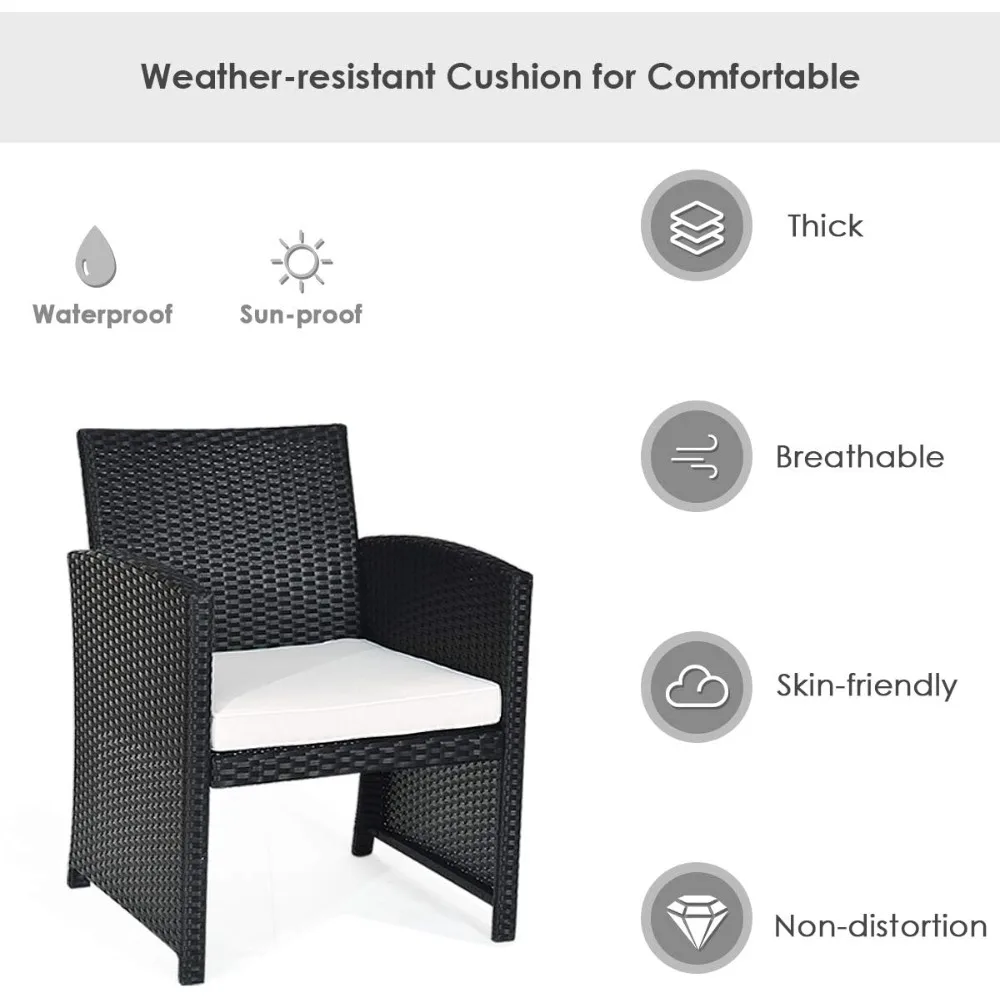 Weather-resistant Cushion for Comfortable

Waterproof

Sun-proof

Thick

Breathable

Skin-friendly

Non-distortion